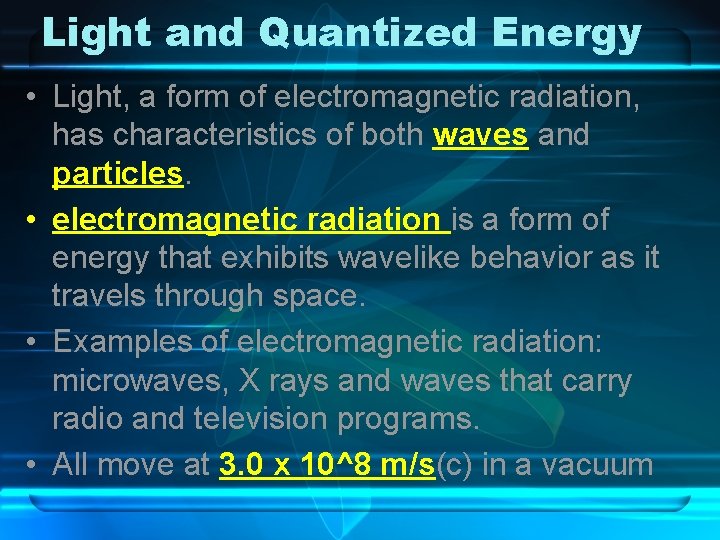 Light and Quantized Energy

• Light, a form of electromagnetic radiation, has characteristics of both waves and particles.

• electromagnetic radiation is a form of energy that exhibits wavelike behavior as it travels through space.

• Examples of electromagnetic radiation: microwaves, X rays and waves that carry radio and television programs.

• All move at 3.0 x 10^8 m/s(c) in a vacuum